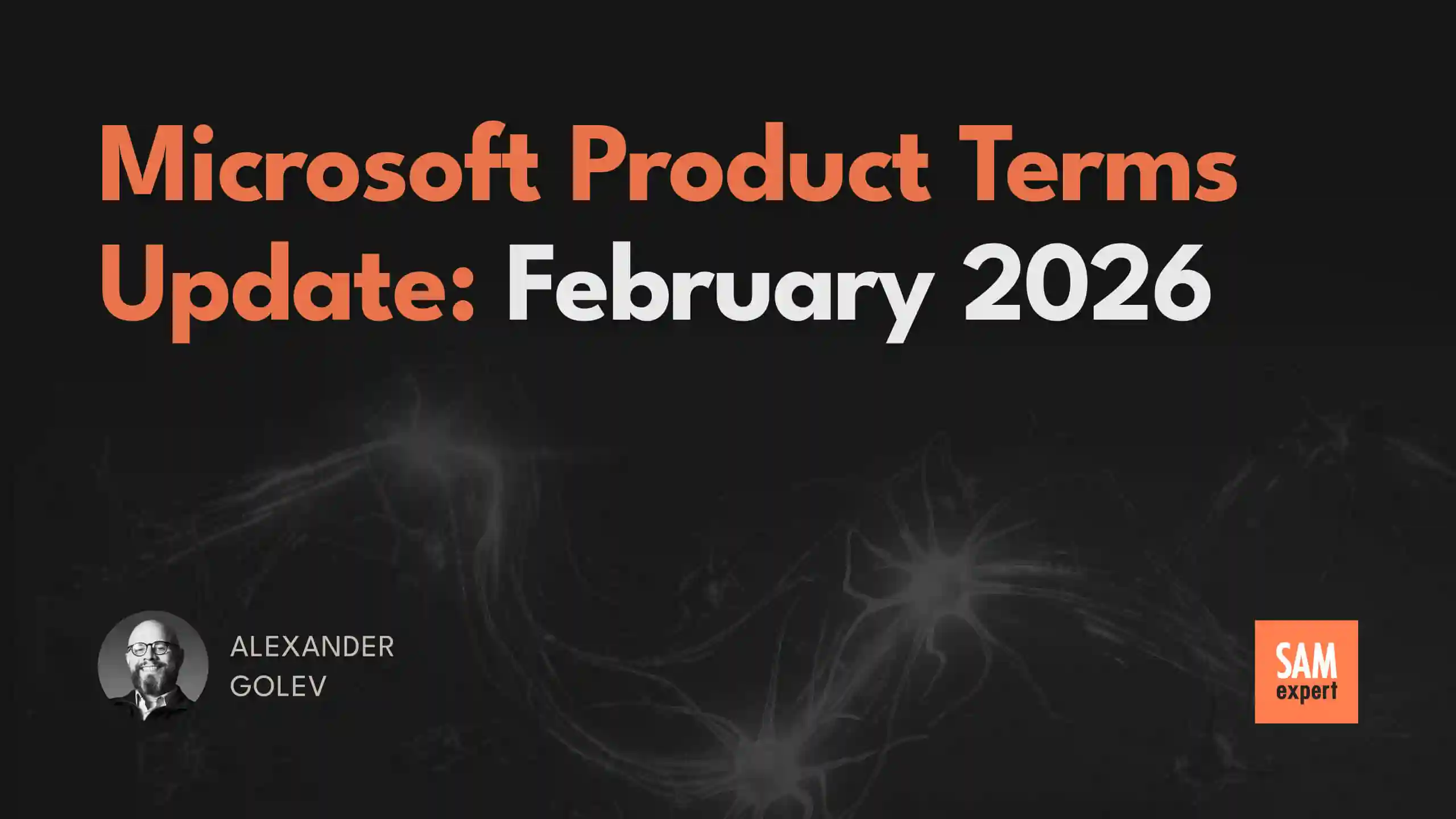 Microsoft Product Terms Update: February 2026

ALEXANDER GOLEV

SAM expert